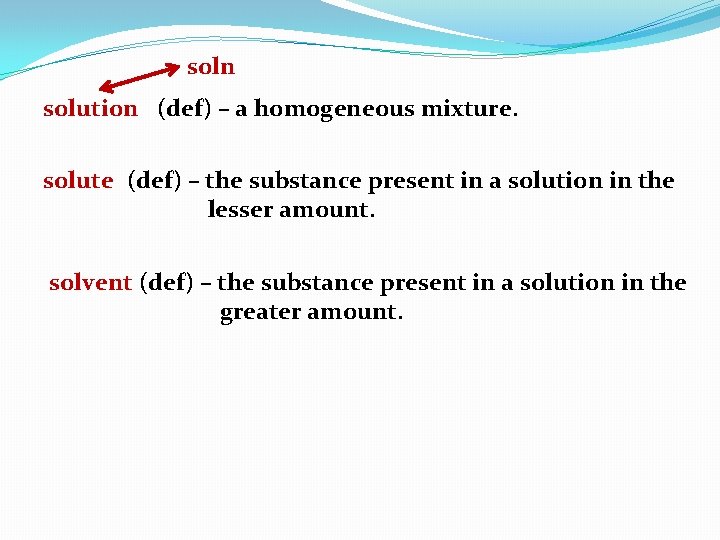 soln

solution (def) – a homogeneous mixture.

solute (def) – the substance present in a solution in the lesser amount.

solvent (def) – the substance present in a solution in the greater amount.